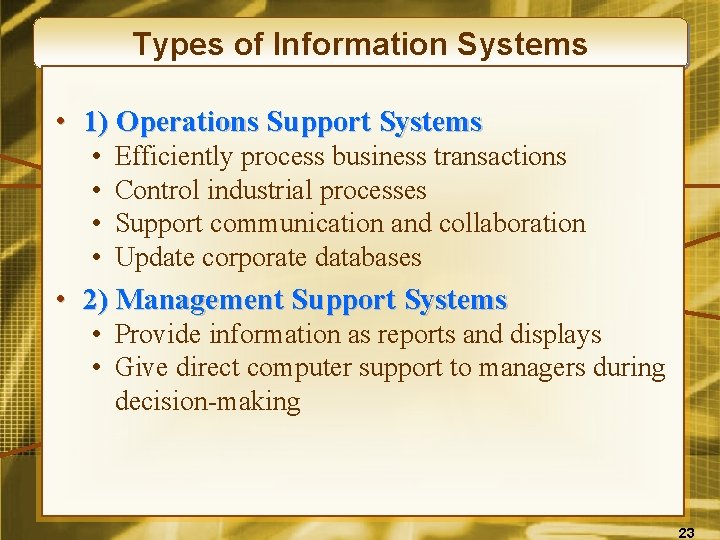 Types of Information Systems

• 1) Operations Support Systems
  • Efficiently process business transactions
  • Control industrial processes
  • Support communication and collaboration
  • Update corporate databases

• 2) Management Support Systems
  • Provide information as reports and displays
  • Give direct computer support to managers during decision-making

23